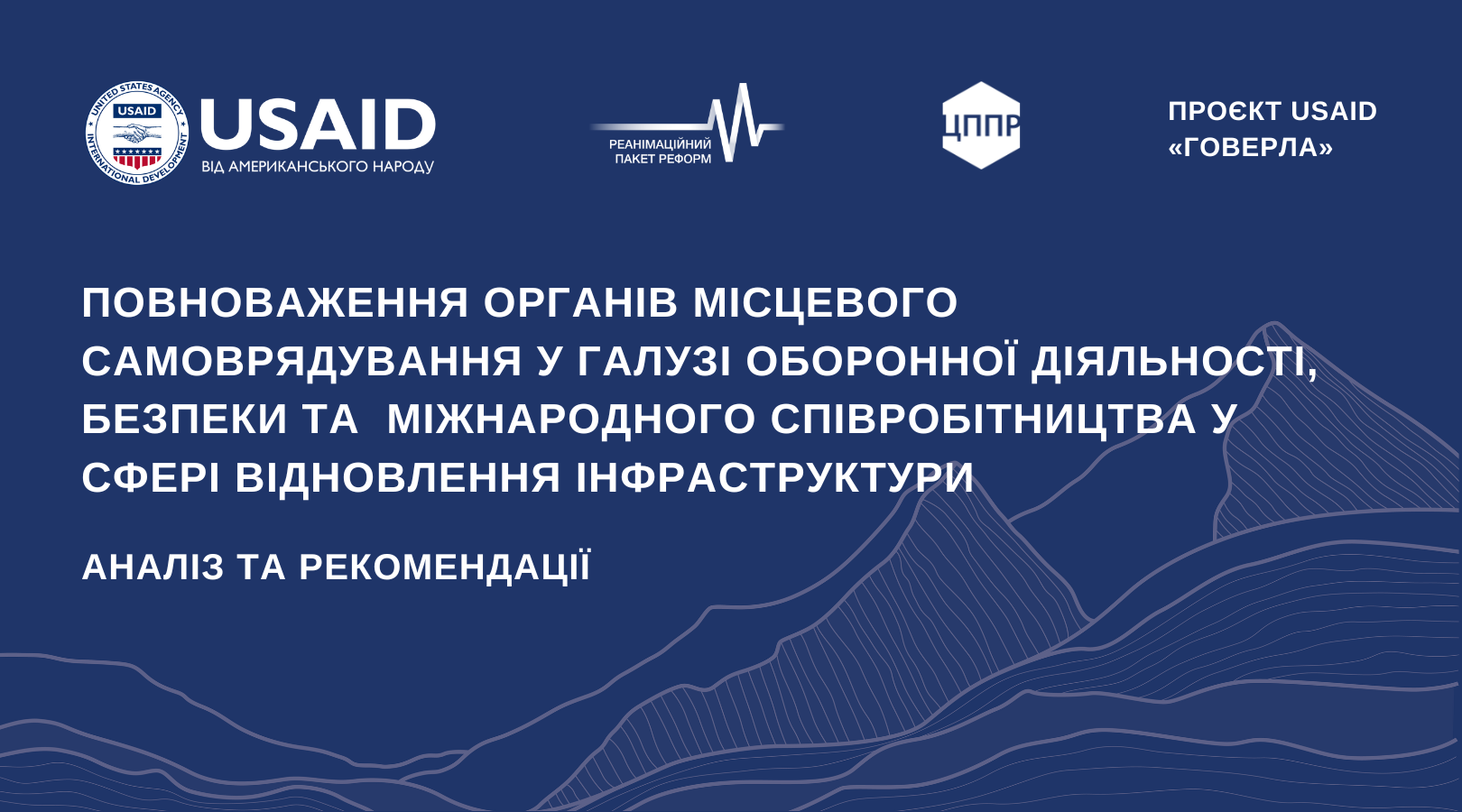 UNITED STATES AGENCY INTERNATIONAL DEVELOPMENT USAID

USAID
ВІД АМЕРИКАНСЬКОГО НАРОДУ

РЕАНІМАЦІЙНИЙ ПАКЕТ РЕФОРМ

ЦППР

ПРОЄКТ USAID «ГОВЕРЛА»

ПОВНОВАЖЕННЯ ОРГАНІВ МІСЦЕВОГО САМОВРЯДУВАННЯ У ГАЛУЗІ ОБОРОННОЇ ДІЯЛЬНОСТІ, БЕЗПЕКИ ТА МІЖНАРОДНОГО СПІВРОБІТНИЦТВА У СФЕРІ ВІДНОВЛЕННЯ ІНФРАСТРУКТУРИ

АНАЛІЗ ТА РЕКОМЕНДАЦІЇ